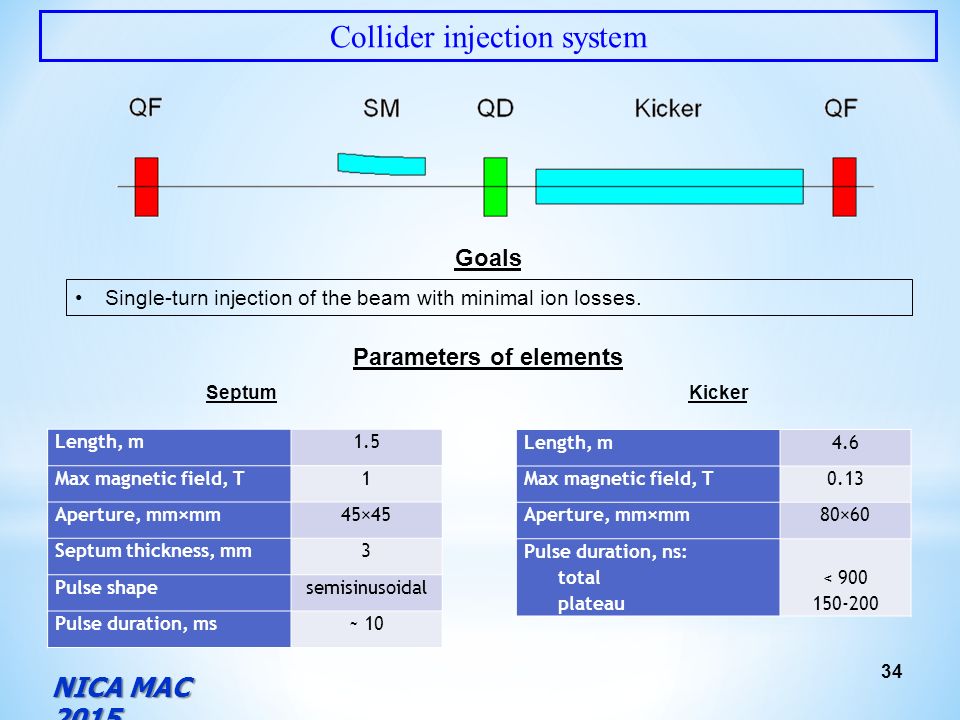 Collider injection system

QF SM QD Kicker QF

Goals

• Single-turn injection of the beam with minimal ion losses.

Parameters of elements

Septum

| Length, m | 1.5 |
|---|---|
| Max magnetic field, T | 1 |
| Aperture, mm×mm | 45×45 |
| Septum thickness, mm | 3 |
| Pulse shape | semisinusoidal |
| Pulse duration, ms | ~ 10 |

Kicker

| Length, m | 4.6 |
|---|---|
| Max magnetic field, T | 0.13 |
| Aperture, mm×mm | 80×60 |
| Pulse duration, ns: total plateau | < 900 150-200 |

34

NICA MAC 2015